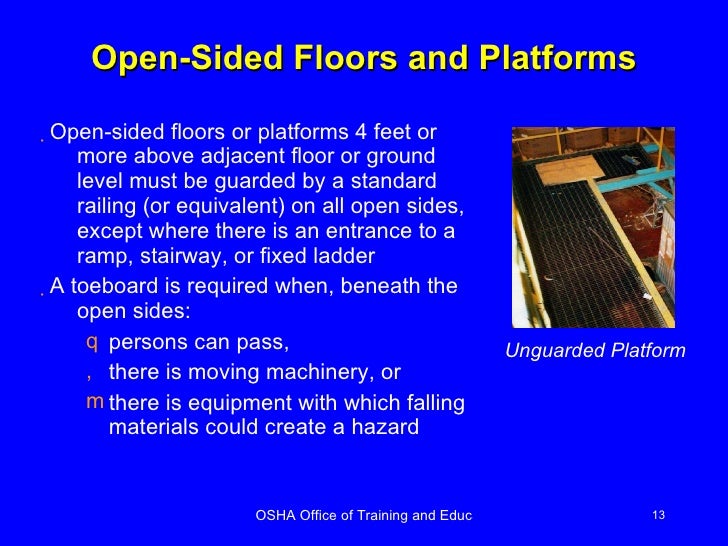 Open-Sided Floors and Platforms

. Open-sided floors or platforms 4 feet or more above adjacent floor or ground level must be guarded by a standard railing (or equivalent) on all open sides, except where there is an entrance to a ramp, stairway, or fixed ladder

. A toeboard is required when, beneath the open sides:

q persons can pass,

, there is moving machinery, or

m there is equipment with which falling materials could create a hazard

Unguarded Platform

OSHA Office of Training and Educ

13